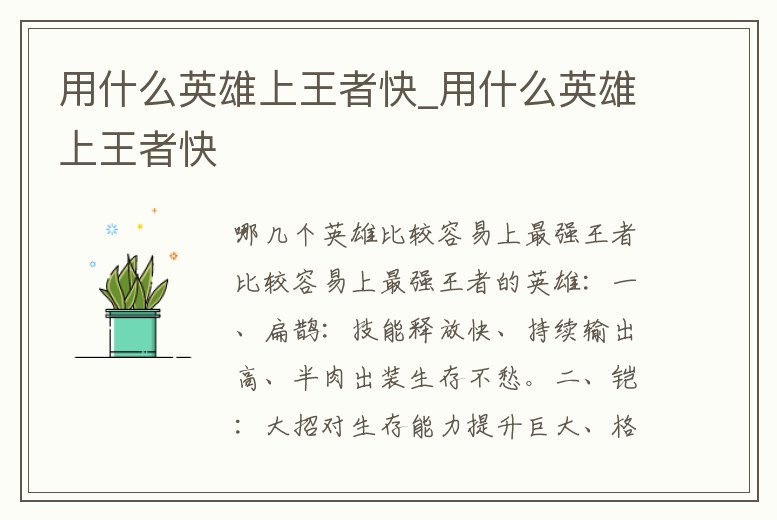 用什么英雄上王者快_用什么英雄上王者快

哪几个英雄比较容易上最强王者比较容易上最强王者的英雄：一、扁鹊：技能释放快、持续输出高、半肉出装生存不愁。二、铠：大招对生存能力提升巨大、格